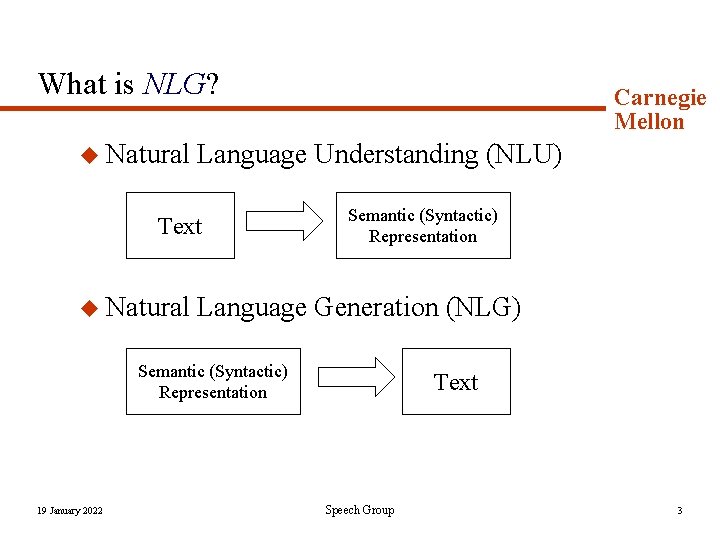 What is NLG?

Carnegie Mellon

Natural Language Understanding (NLU)

Text

Semantic (Syntactic) Representation

Natural Language Generation (NLG)

Semantic (Syntactic) Representation

Text

19 January 2022

Speech Group

3